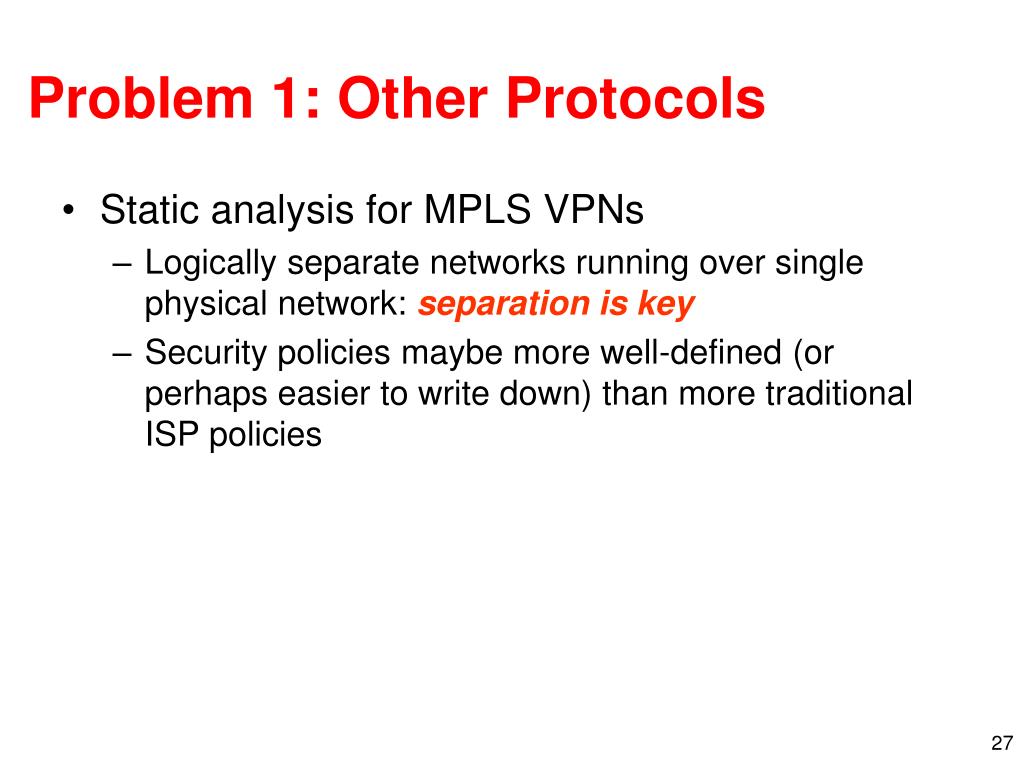 Problem 1: Other Protocols

• Static analysis for MPLS VPNs
– Logically separate networks running over single physical network: separation is key
– Security policies maybe more well-defined (or perhaps easier to write down) than more traditional ISP policies

27